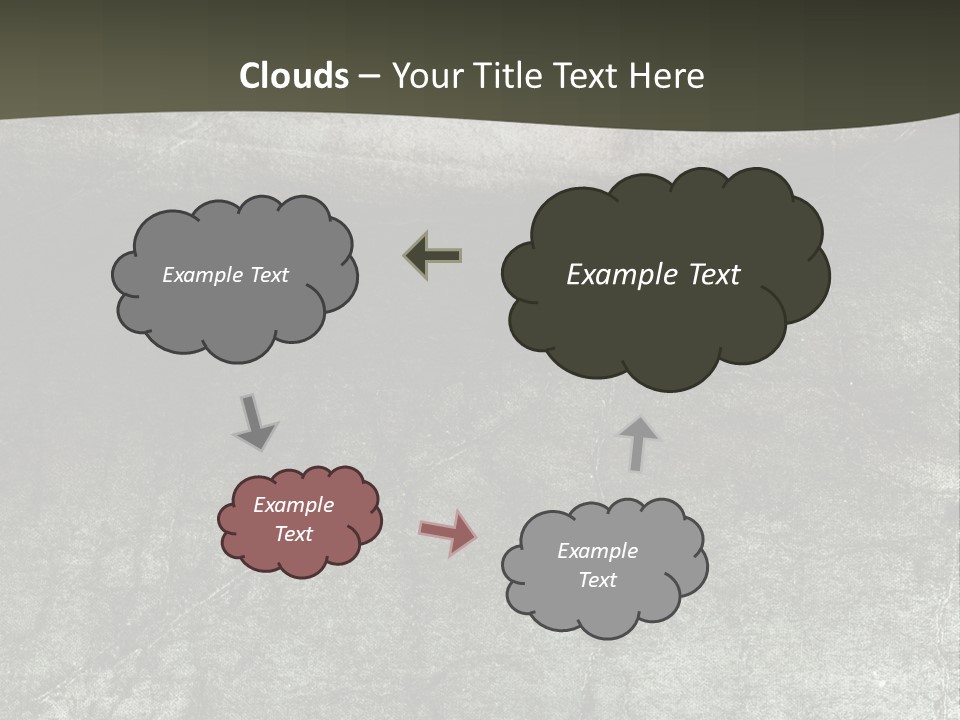 Clouds – Your Title Text Here

Example Text

Example Text

Example Text

Example Text